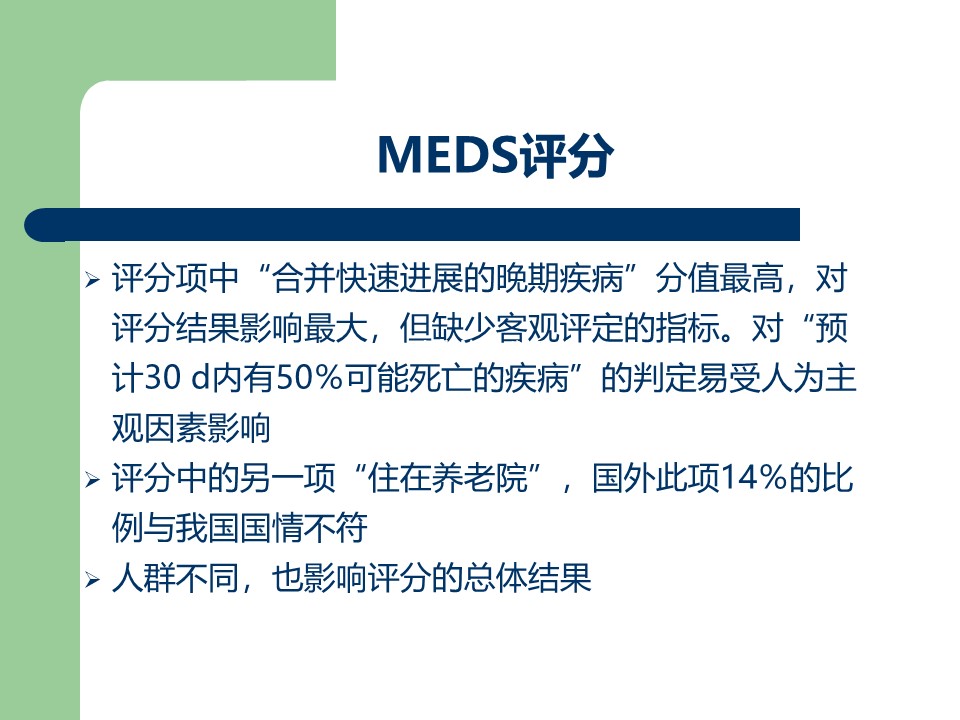 MEDS评分

➢ 评分项中“合并快速进展的晚期疾病”分值最高，对评分结果影响最大，但缺少客观评定的指标。对“预计30 d内有50%可能死亡的疾病”的判定易受人为主观因素影响

➢ 评分中的另一项“住在养老院”，国外此项14%的比例与我国国情不符

➢ 人群不同，也影响评分的总体结果